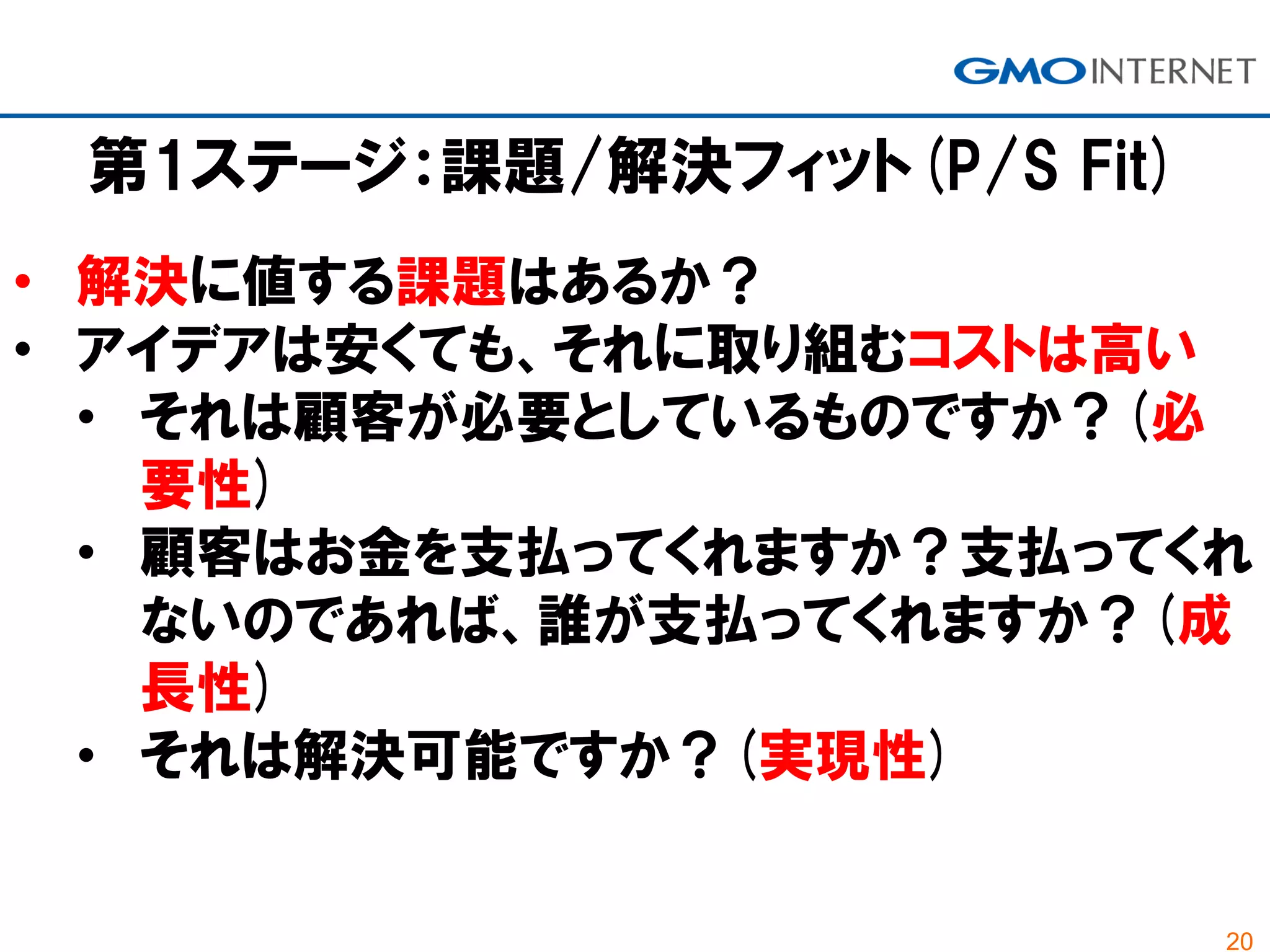 GMO INTERNET

第1ステージ：課題/解決フィット（P/S Fit）

• 解決に値する課題はあるか？
• アイデアは安くても、それに取り組むコストは高い
 • それは顧客が必要としているものですか？（必要性）
 • 顧客はお金を支払ってくれますか？支払ってくれないのであれば、誰が支払ってくれますか？（成長性）
 • それは解決可能ですか？（実現性）

20